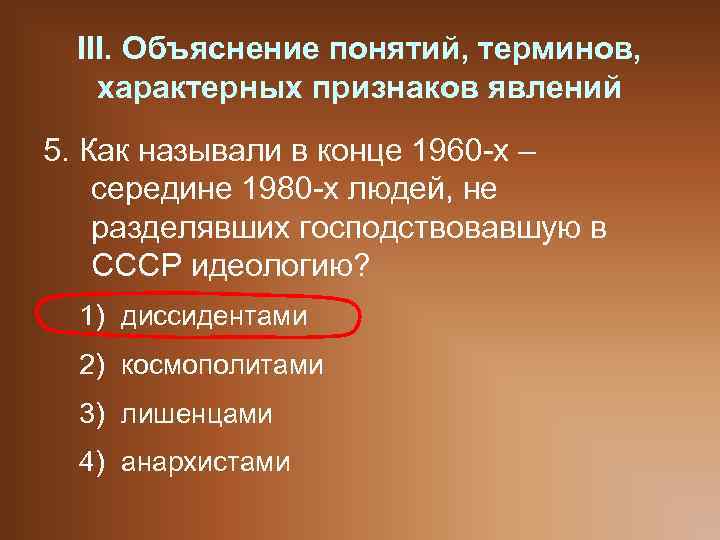 III. Объяснение понятий, терминов, характерных признаков явлений

5. Как называли в конце 1960-х – середине 1980-х людей, не разделявших господствовавшую в СССР идеологию?

1) диссидентами

2) космополитами

3) лишенцами

4) анархистами